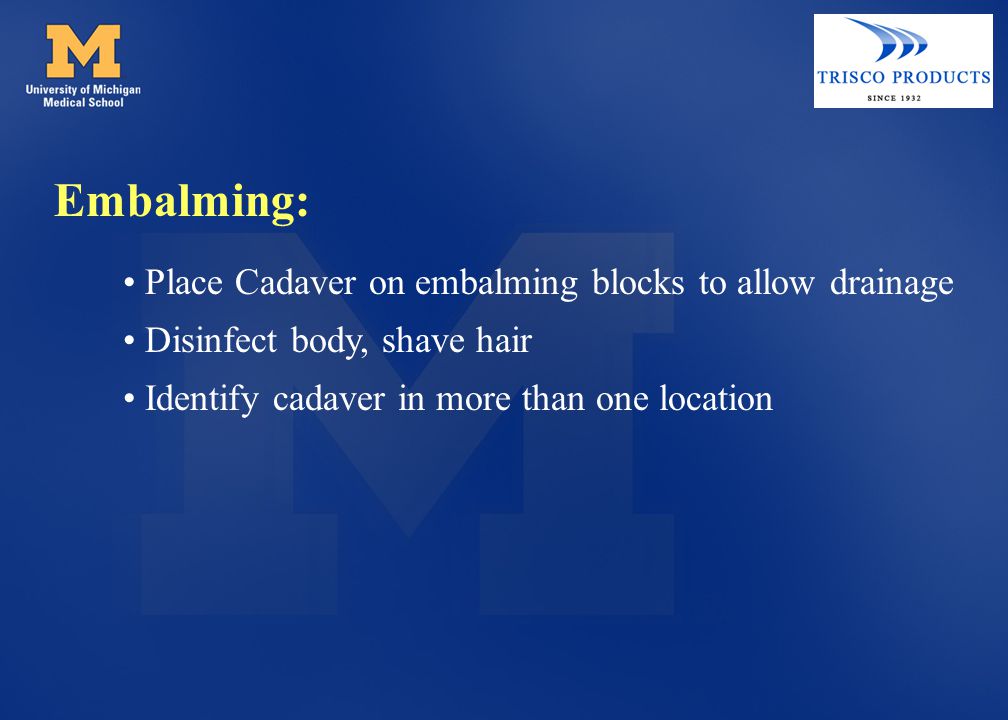 M
University of Michigan
Medical School

TRISCO PRODUCTS
SINCE 1932

Embalming:

• Place Cadaver on embalming blocks to allow drainage
• Disinfect body, shave hair
• Identify cadaver in more than one location